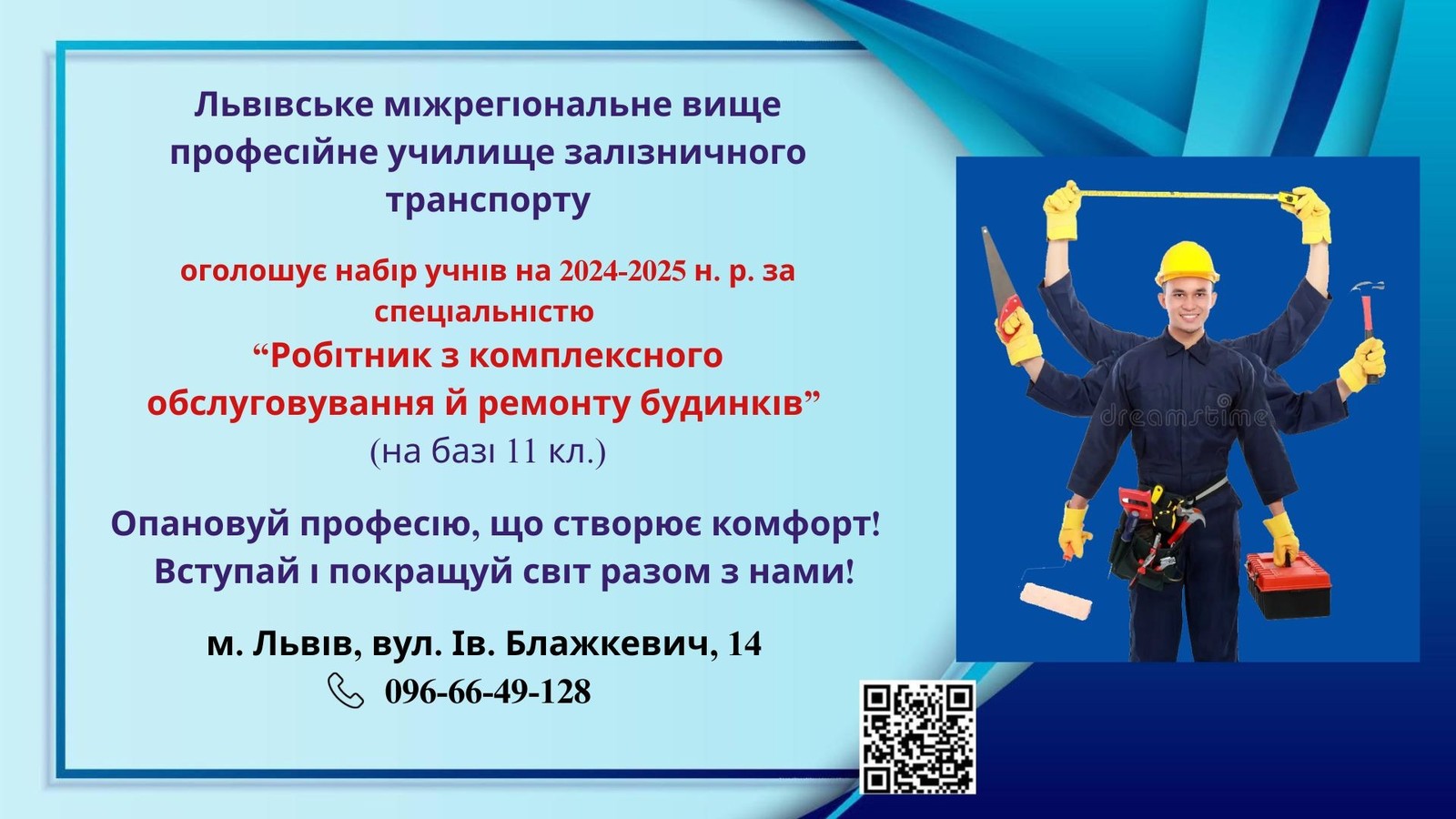 Львівське міжрегіональне вище професійне училище залізничного транспорту

оголошує набір учнів на 2024-2025 н. р. за спеціальністю
“Робітник з комплексного обслуговування й ремонту будинків”
(на базі 11 кл.)

Опановуй професію, що створює комфорт!
Вступай і покращуй світ разом з нами!

м. Львів, вул. Ів. Блажкевич, 14
096-66-49-128

dreamstime